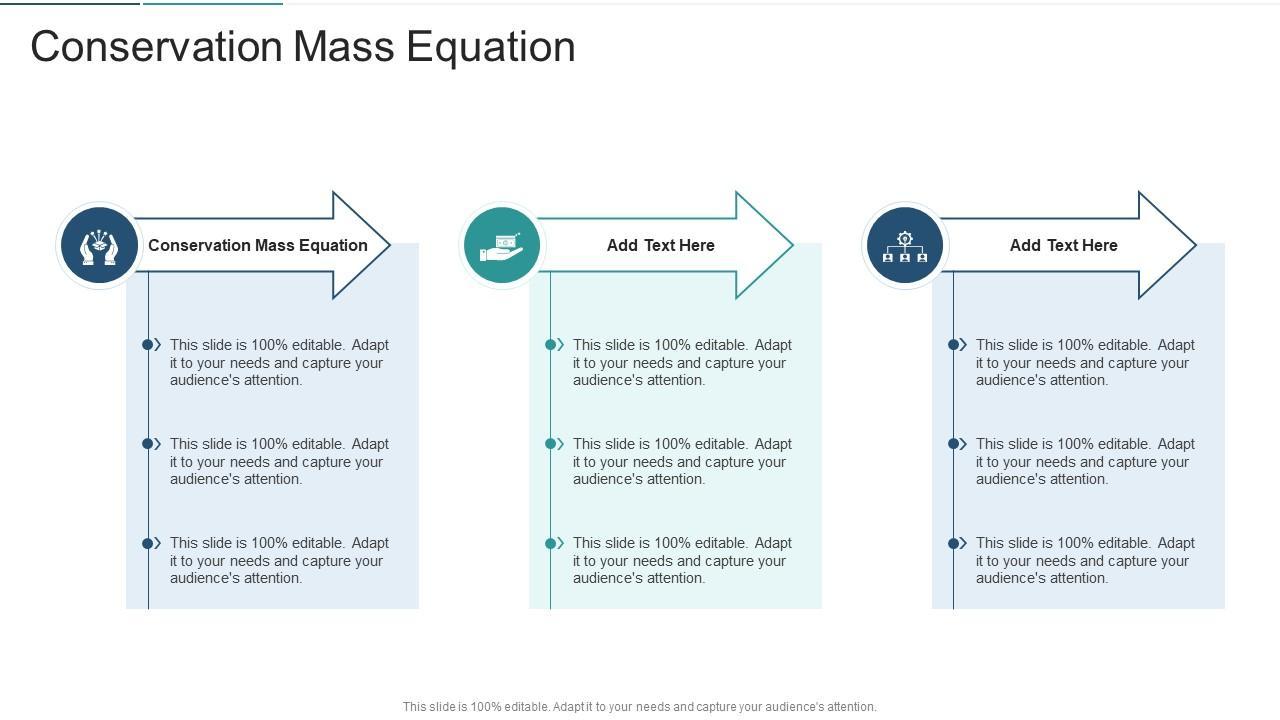 Conservation Mass Equation

Conservation Mass Equation

This slide is 100% editable. Adapt it to your needs and capture your audience's attention.

This slide is 100% editable. Adapt it to your needs and capture your audience's attention.

This slide is 100% editable. Adapt it to your needs and capture your audience's attention.

Add Text Here

This slide is 100% editable. Adapt it to your needs and capture your audience's attention.

This slide is 100% editable. Adapt it to your needs and capture your audience's attention.

This slide is 100% editable. Adapt it to your needs and capture your audience's attention.

Add Text Here

This slide is 100% editable. Adapt it to your needs and capture your audience's attention.

This slide is 100% editable. Adapt it to your needs and capture your audience's attention.

This slide is 100% editable. Adapt it to your needs and capture your audience's attention.

This slide is 100% editable. Adapt it to your needs and capture your audience's attention.